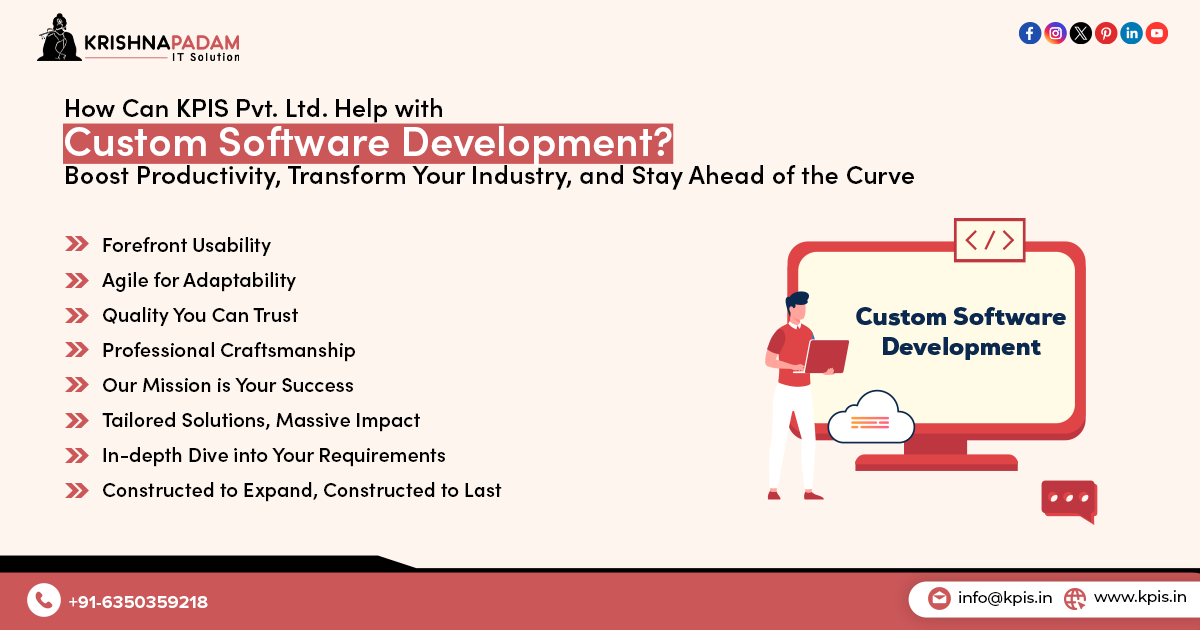 KRISHNAPADAM
IT Solution

How Can KPIS Pvt. Ltd. Help with
Custom Software Development?
Boost Productivity, Transform Your Industry, and Stay Ahead of the Curve

Forefront Usability
Agile for Adaptability
Quality You Can Trust
Professional Craftsmanship
Our Mission is Your Success
Tailored Solutions, Massive Impact
In-depth Dive into Your Requirements
Constructed to Expand, Constructed to Last

</>

Custom Software Development

+91-6350359218

info@kpis.in www.kpis.in